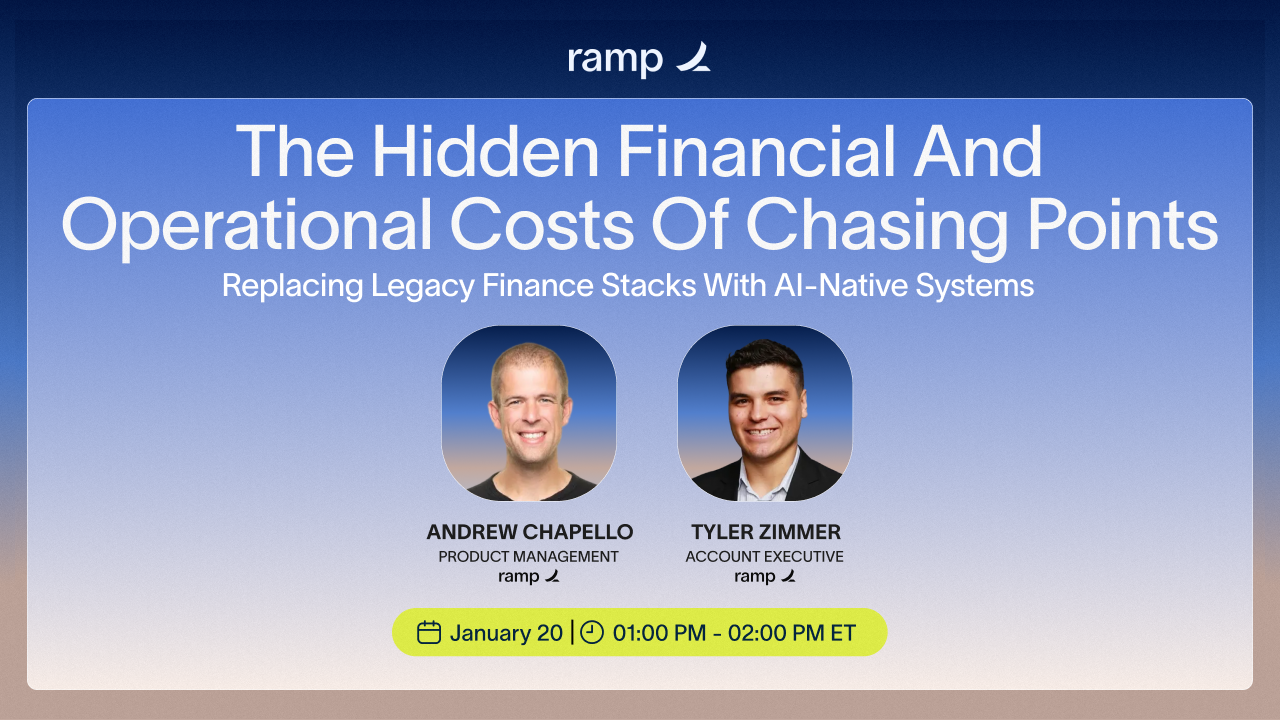 ramp

The Hidden Financial And Operational Costs Of Chasing Points

Replacing Legacy Finance Stacks With AI-Native Systems

ANDREW CHAPELLO
PRODUCT MANAGEMENT
ramp

TYLER ZIMMER
ACCOUNT EXECUTIVE
ramp

January 20 | 01:00 PM - 02:00 PM ET